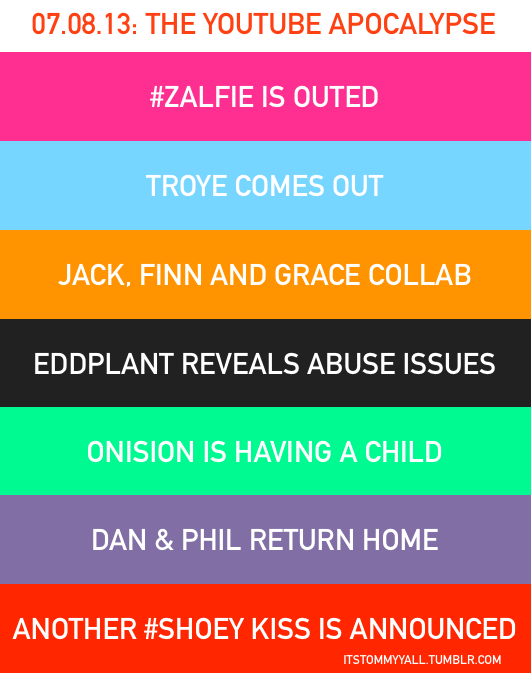 07.08.13: THE YOUTUBE APOCALYPSE

#ZALFIE IS OUTED

TROYE COMES OUT

JACK, FINN AND GRACE COLLAB

EDDPLANT REVEALS ABUSE ISSUES

ONISION IS HAVING A CHILD

DAN & PHIL RETURN HOME

ANOTHER #SHOEY KISS IS ANNOUNCED

ITSTOMMYYALL.TUMBLR.COM